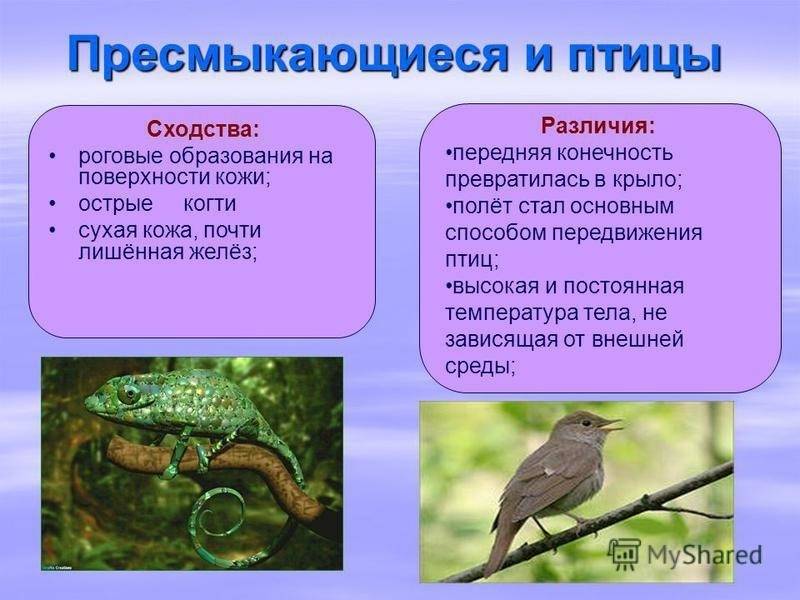 Пресмыкающиеся и птицы

Сходства:
• роговые образования на поверхности кожи;
• острые когти
• сухая кожа, почти лишённая желёз;

Различия:
•передняя конечность превратилась в крыло;
•полёт стал основным способом передвижения птиц;
•высокая и постоянная температура тела, не зависящая от внешней среды;

MyShared